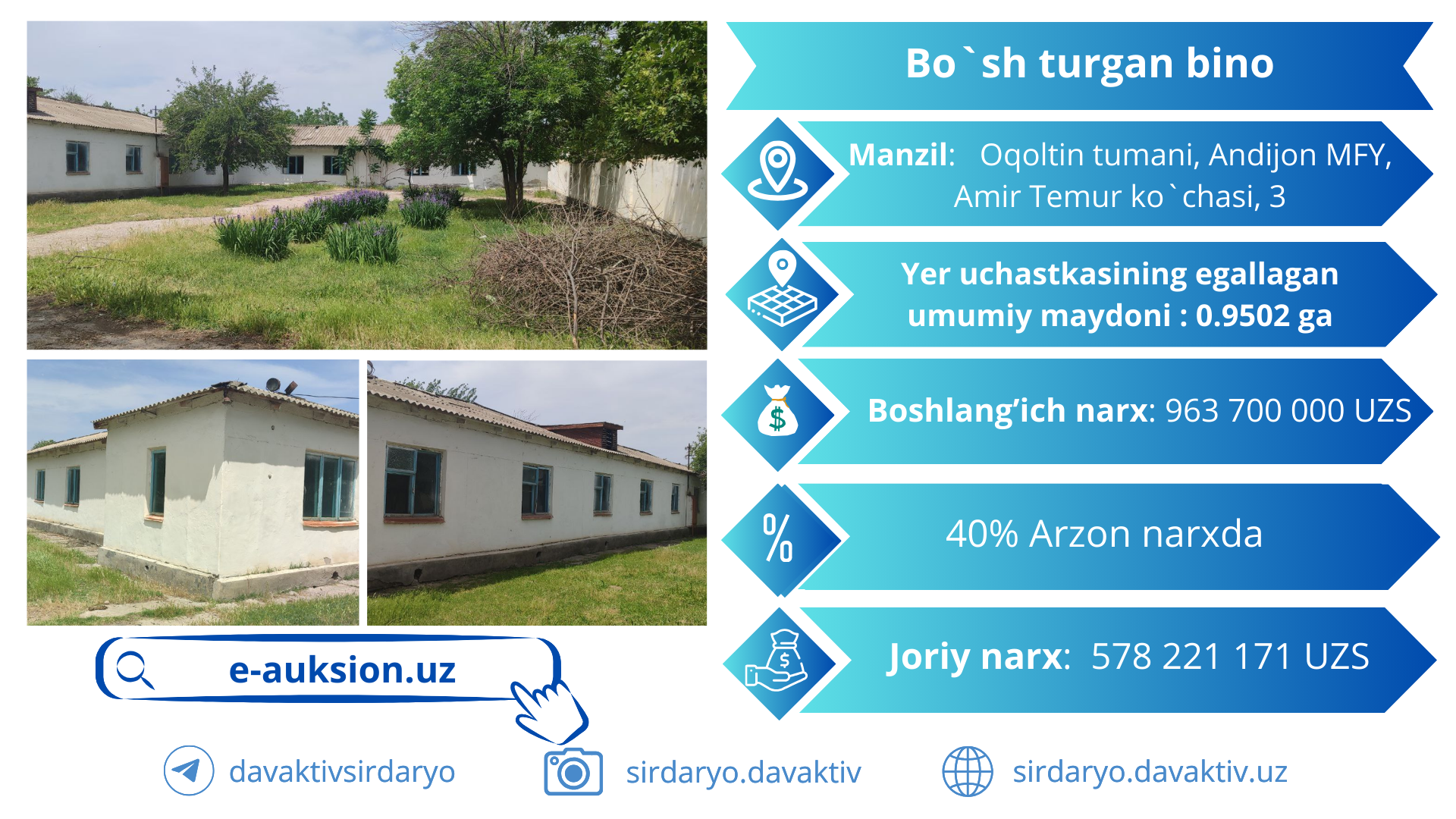 Bo`sh turgan bino

Manzil: Oqoltin tumani, Andijon MFY, Amir Temur ko`chasi, 3

Yer uchastkasining egallagan umumiy maydoni : 0.9502 ga

Boshlang'ich narx: 963 700 000 UZS

40% Arzon narxda

Joriy narx: 578 221 171 UZS

e-auksion.uz

davaktivsirdaryo

sirdaryo.davaktiv

sirdaryo.davaktiv.uz